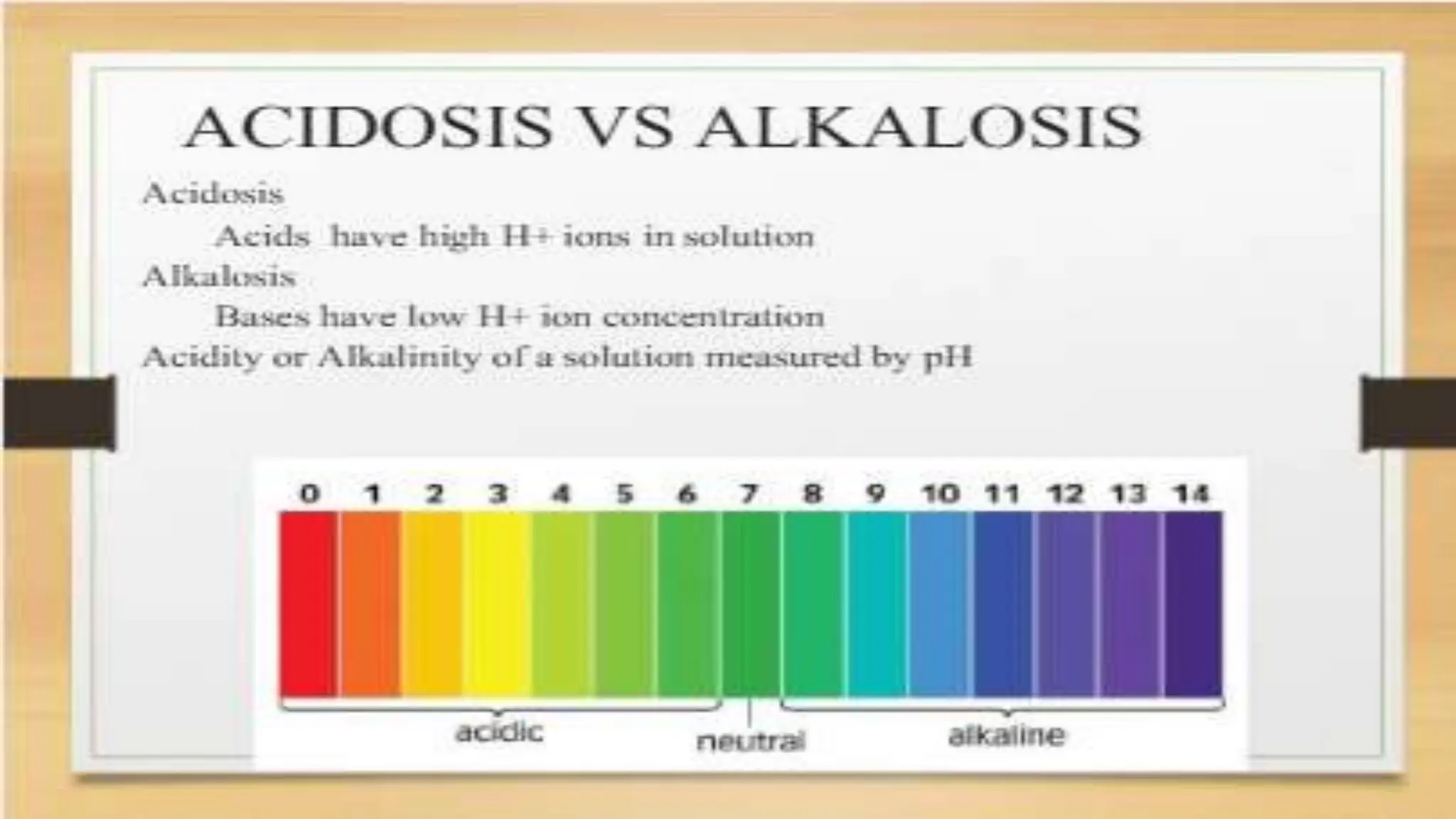 ACIDOSIS VS ALKALOSIS

Acidosis

Acids have high H+ ions in solution

Alkalosis

Bases have low H+ ion concentration

Acidity or Alkalinity of a solution measured by pH

0 1 2 3 4 5 6 7 8 9 10 11 12 13 14

acidic

neutral

alkaline